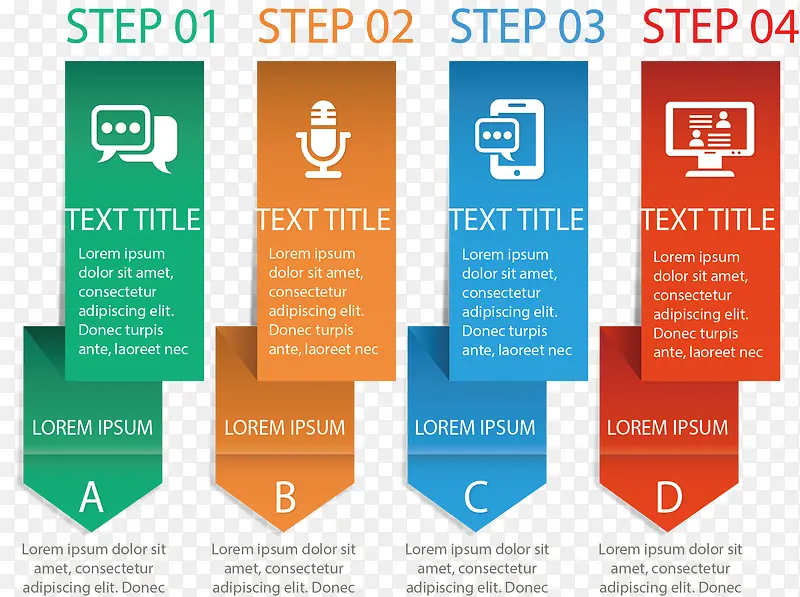 STEP 01

TEXT TITLE

Lorem ipsum dolor sit amet, consectetur adipiscing elit. Donec turpis ante, laoreet nec

LOREM IPSUM

A

Lorem ipsum dolor sit amet, consectetur adipiscing elit. Donec

STEP 02

TEXT TITLE

Lorem ipsum dolor sit amet, consectetur adipiscing elit. Donec turpis ante, laoreet nec

LOREM IPSUM

B

Lorem ipsum dolor sit amet, consectetur adipiscing elit. Donec

STEP 03

TEXT TITLE

Lorem ipsum dolor sit amet, consectetur adipiscing elit. Donec turpis ante, laoreet nec

LOREM IPSUM

C

Lorem ipsum dolor sit amet, consectetur adipiscing elit. Donec

STEP 04

TEXT TITLE

Lorem ipsum dolor sit amet, consectetur adipiscing elit. Donec turpis ante, laoreet nec

LOREM IPSUM

D

Lorem ipsum dolor sit amet, consectetur adipiscing elit. Donec